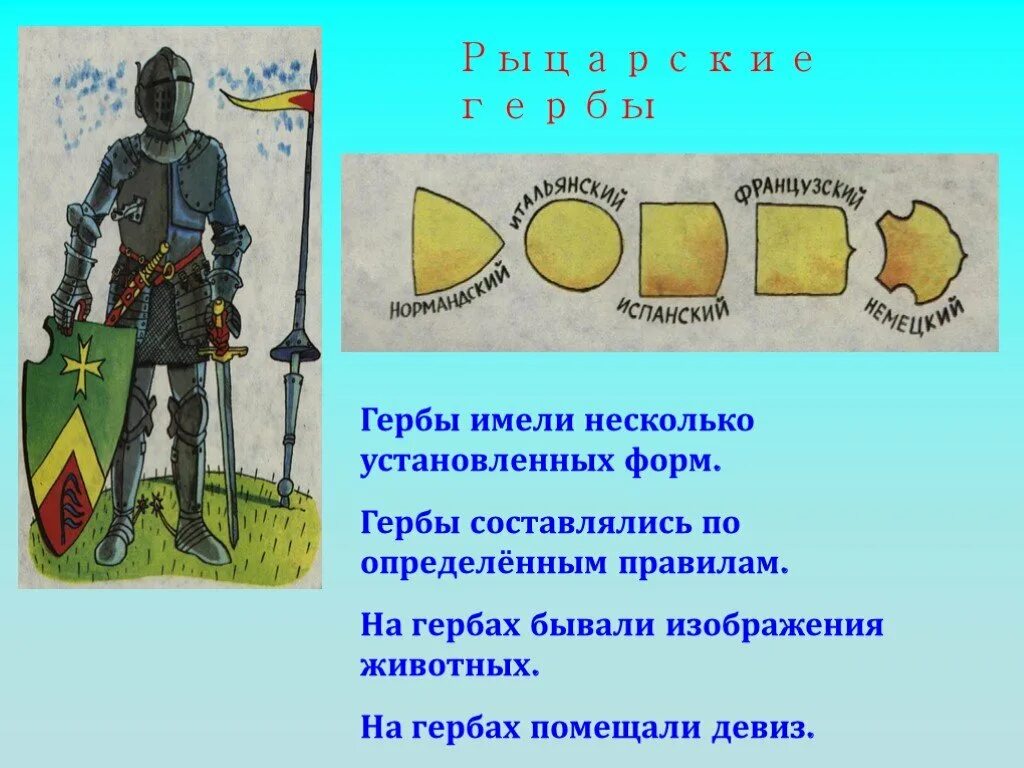 Рыцарские гербы

НОРМАНДСКИЙ
ИТАЛЬЯНСКИЙ
ИСПАНСКИЙ
ФРАНЦУЗСКИЙ
НЕМЕЦКИЙ

Гербы имели несколько установленных форм.

Гербы составлялись по определённым правилам.

На гербах бывали изображения животных.

На гербах помещали девиз.